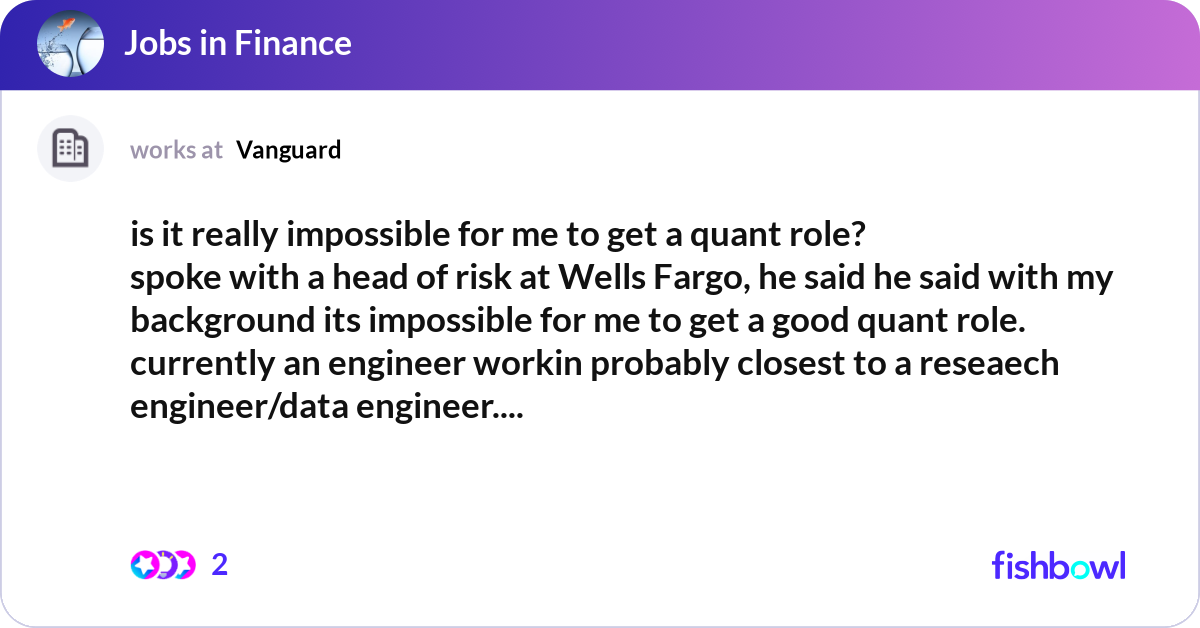 Jobs in Finance

works at Vanguard

is it really impossible for me to get a quant role?
spoke with a head of risk at Wells Fargo, he said he said with my background its impossible for me to get a good quant role.
currently an engineer workin probably closest to a reseaech engineer/data engineer....

2

fishbowl